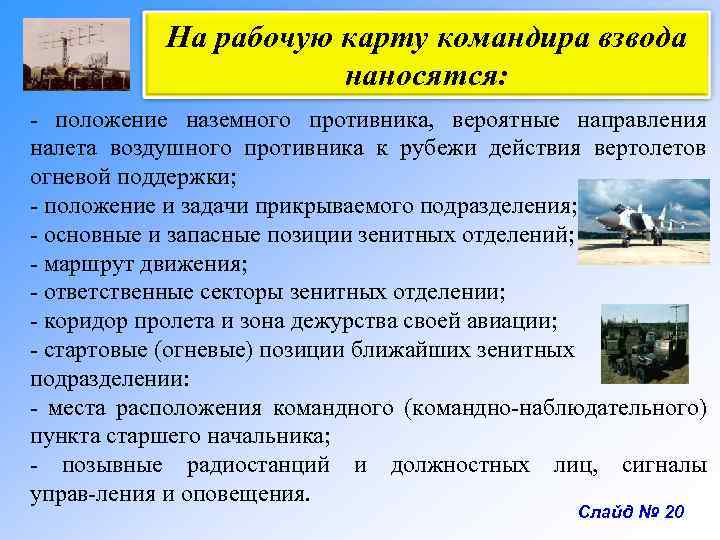 На рабочую карту командира взвода наносятся:

- положение наземного противника, вероятные направления налета воздушного противника к рубежи действия вертолетов огневой поддержки;
- положение и задачи прикрываемого подразделения;
- основные и запасные позиции зенитных отделений;
- маршрут движения;
- ответственные секторы зенитных отделении;
- коридор пролета и зона дежурства своей авиации;
- стартовые (огневые) позиции ближайших зенитных подразделении:
- места расположения командного (командно-наблюдательного) пункта старшего начальника;
- позывные радиостанций и должностных лиц, сигналы управ-ления и оповещения.

Слайд № 20